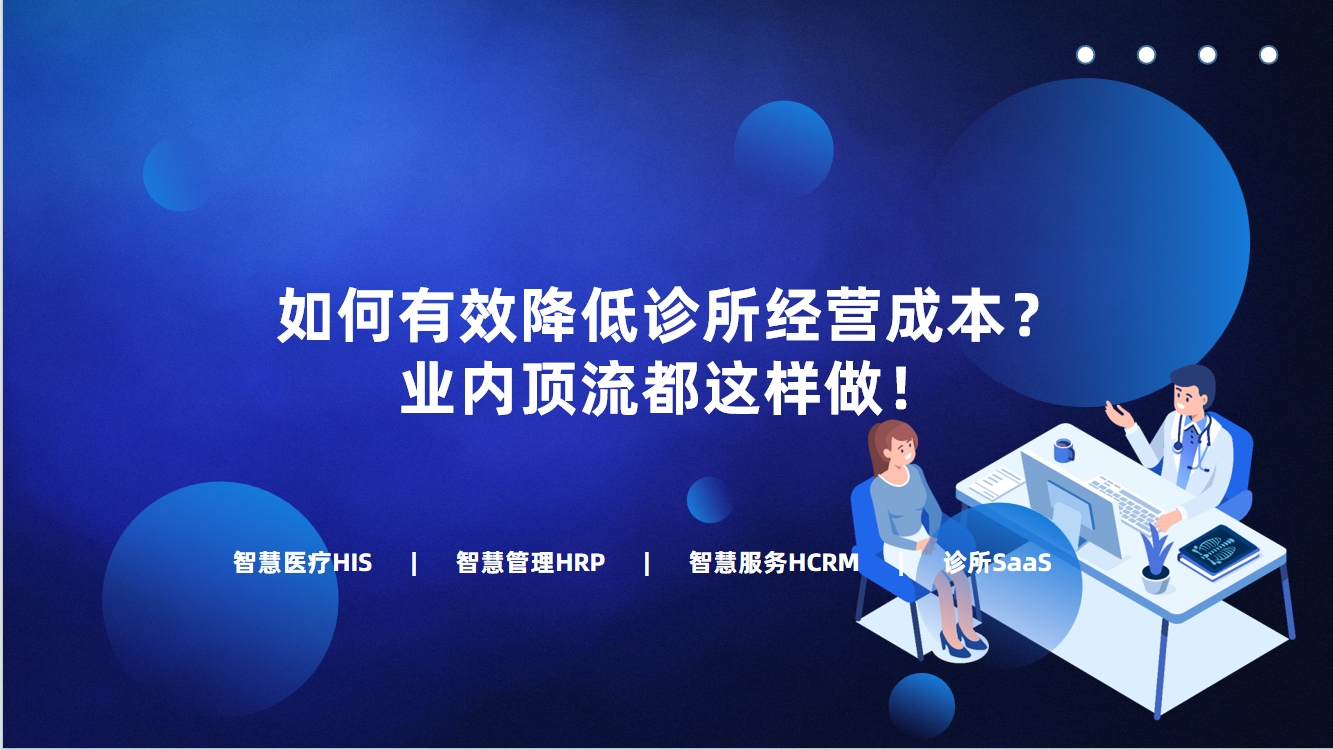 如何有效降低诊所经营成本？
业内顶流都这样做！

智慧医疗HIS | 智慧管理HRP | 智慧服务HCRM | 诊所SaaS